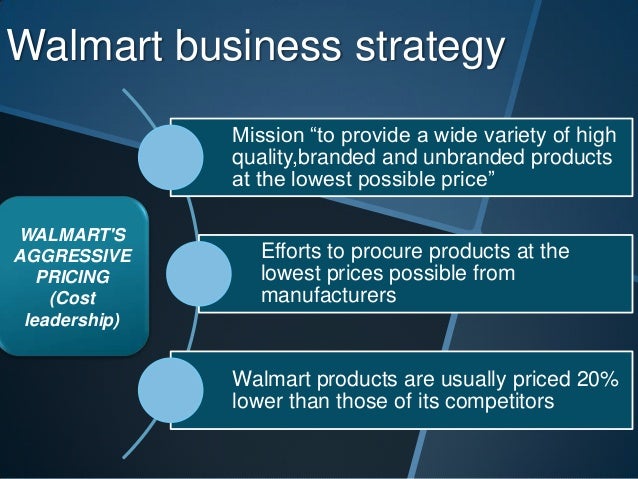 Walmart business strategy

WALMART'S AGGRESSIVE PRICING (Cost leadership)

Mission “to provide a wide variety of high quality,branded and unbranded products at the lowest possible price”

Efforts to procure products at the lowest prices possible from manufacturers

Walmart products are usually priced 20% lower than those of its competitors